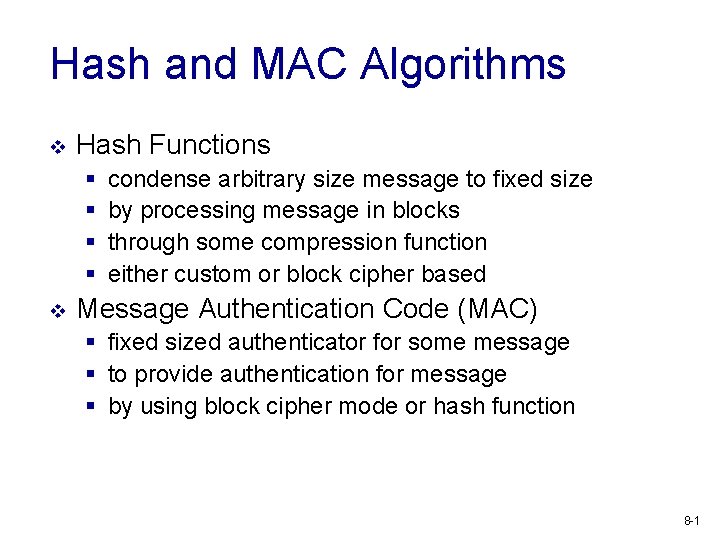 Hash and MAC Algorithms

❖ Hash Functions
▪ condense arbitrary size message to fixed size
▪ by processing message in blocks
▪ through some compression function
▪ either custom or block cipher based

❖ Message Authentication Code (MAC)
▪ fixed sized authenticator for some message
▪ to provide authentication for message
▪ by using block cipher mode or hash function

8-1